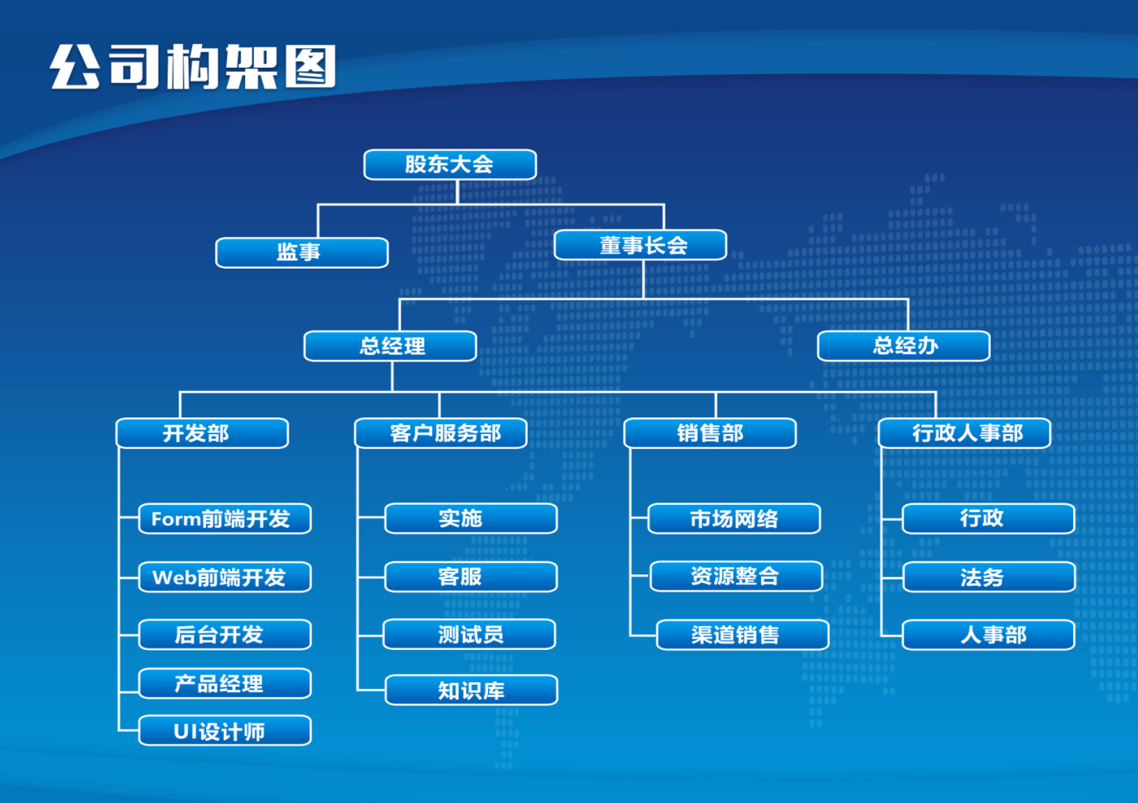 公司构架图

股东大会

监事

董事长会

总经理

总经办

开发部

Form前端开发

Web前端开发

后台开发

产品经理

UI设计师

客户服务部

实施

客服

测试员

知识库

销售部

市场网络

资源整合

渠道销售

行政人事部

行政

法务

人事部